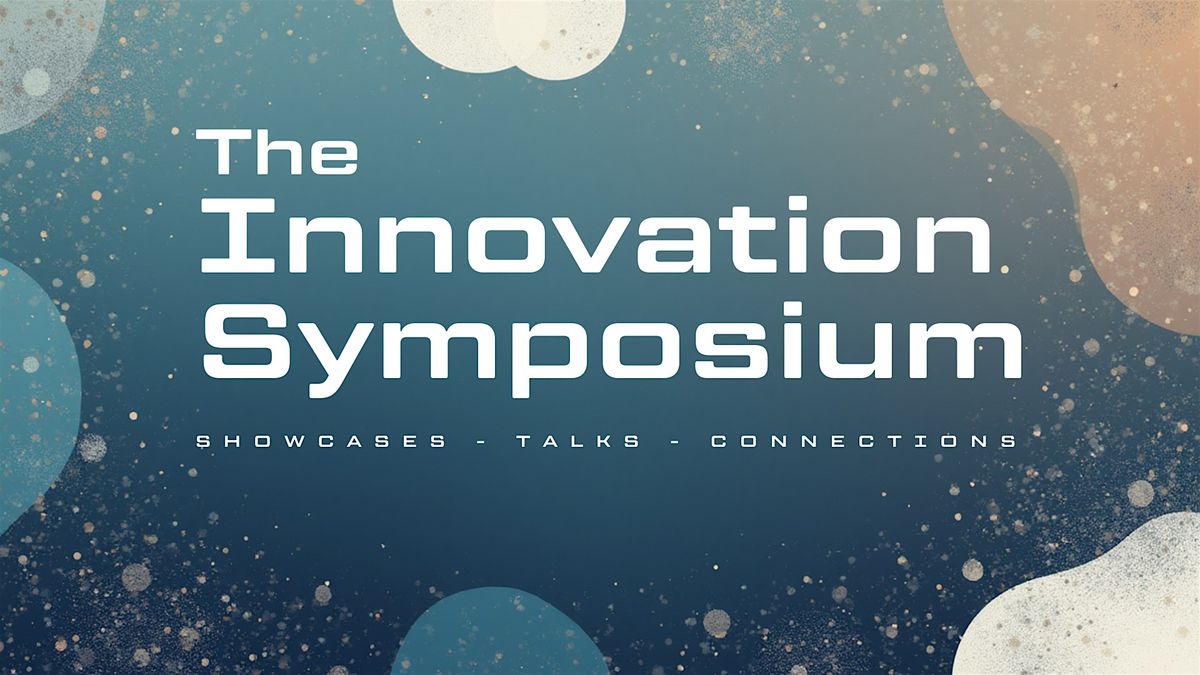 The
Innovation
Symposium

SHOWCASES - TALKS - CONNECTIONS